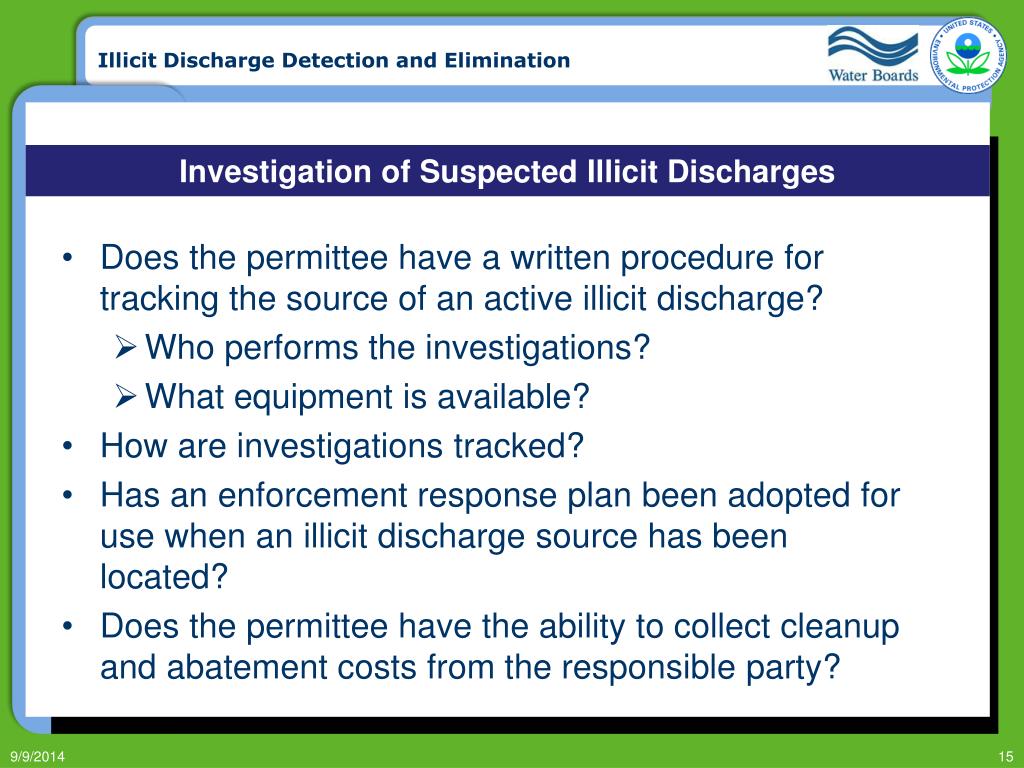 Illicit Discharge Detection and Elimination

Water Boards

UNITED STATES ENVIRONMENTAL PROTECTION AGENCY

Investigation of Suspected Illicit Discharges

• Does the permittee have a written procedure for tracking the source of an active illicit discharge?

➢ Who performs the investigations?

➢ What equipment is available?

• How are investigations tracked?

• Has an enforcement response plan been adopted for use when an illicit discharge source has been located?

• Does the permittee have the ability to collect cleanup and abatement costs from the responsible party?

9/9/2014

15